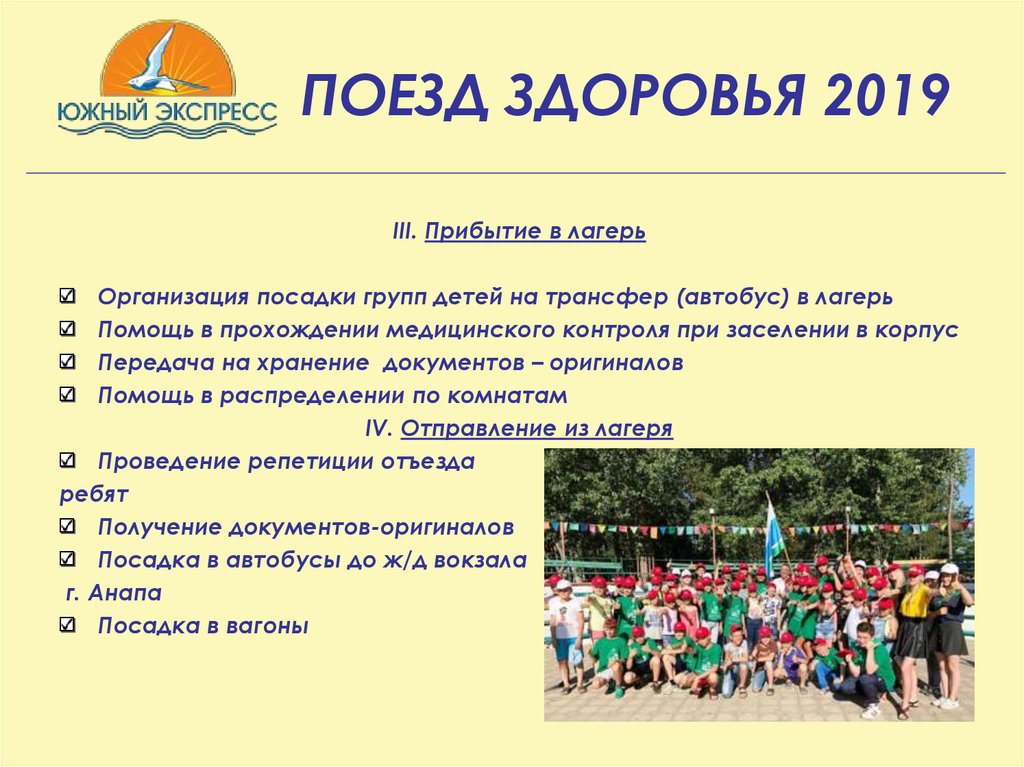 ЮЖНЫЙ ЭКСПРЕСС

ПОЕЗД ЗДОРОВЬЯ 2019

III. Прибытие в лагерь

☑ Организация посадки групп детей на трансфер (автобус) в лагерь
☑ Помощь в прохождении медицинского контроля при заселении в корпус
☑ Передача на хранение документов – оригиналов
☑ Помощь в распределении по комнатам

IV. Отправление из лагеря

☑ Проведение репетиции отъезда ребят
☑ Получение документов-оригиналов
☑ Посадка в автобусы до ж/д вокзала г. Анапа
☑ Посадка в вагоны